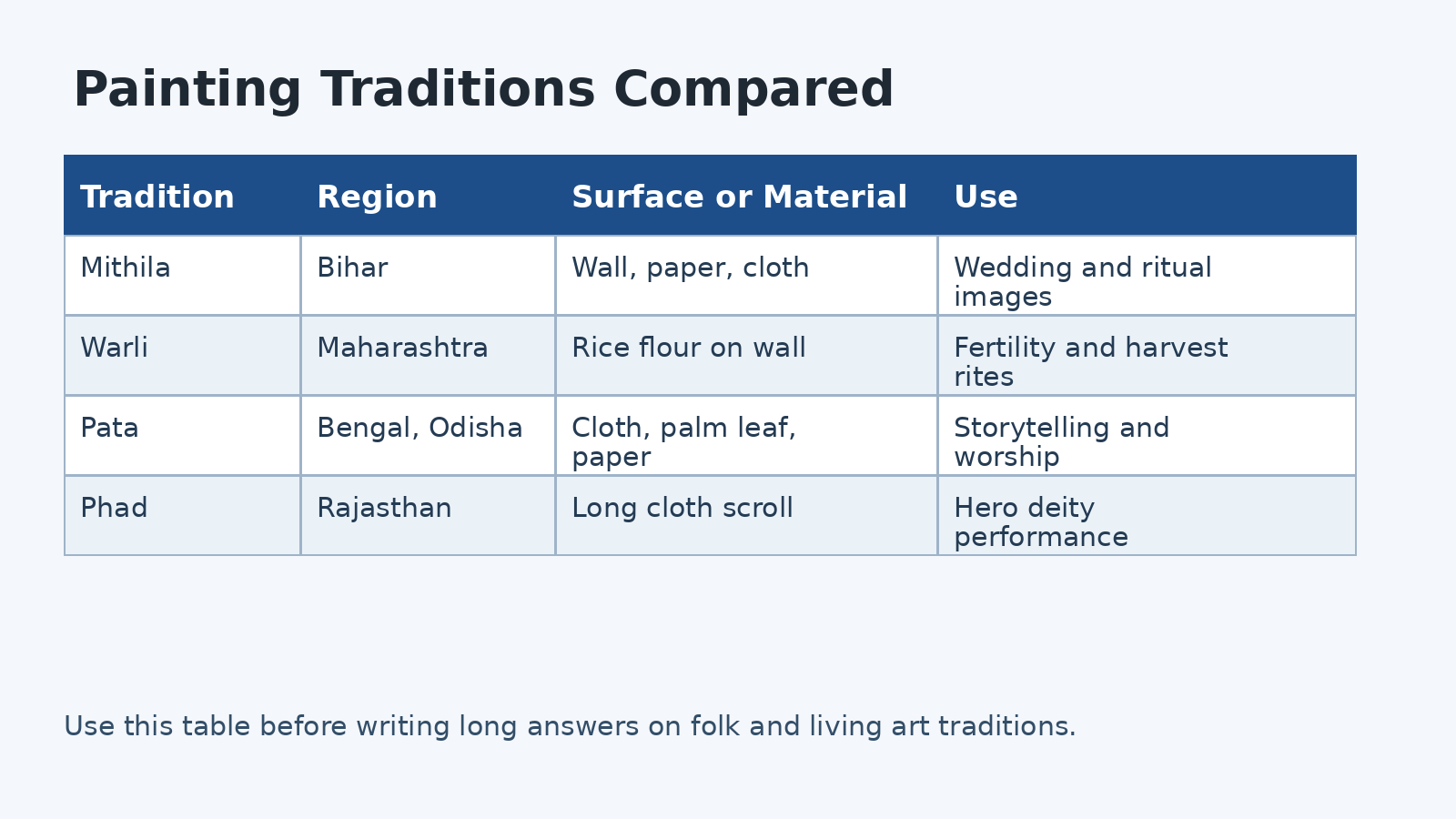 Painting Traditions Compared

| Tradition | Region | Surface or Material | Use |
|---|---|---|---|
| Mithila | Bihar | Wall, paper, cloth | Wedding and ritual images |
| Warli | Maharashtra | Rice flour on wall | Fertility and harvest rites |
| Pata | Bengal, Odisha | Cloth, palm leaf, paper | Storytelling and worship |
| Phad | Rajasthan | Long cloth scroll | Hero deity performance |

Use this table before writing long answers on folk and living art traditions.